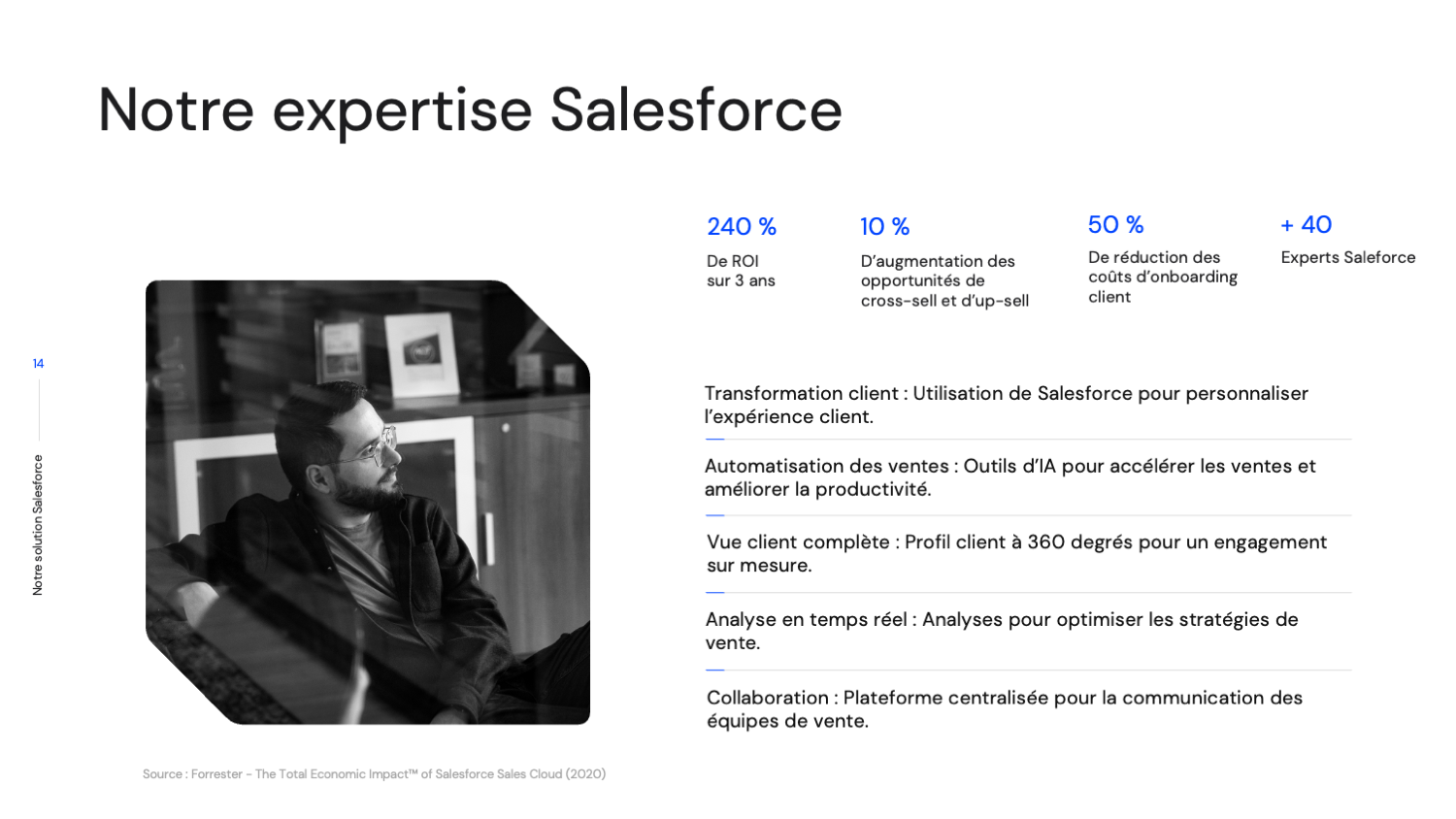 Notre expertise Salesforce

14

Notre solution Salesforce

240 %
De ROI sur 3 ans

10 %
D'augmentation des opportunités de cross-sell et d'up-sell

50 %
De réduction des coûts d'onboarding client

+ 40
Experts Saleforce

Transformation client : Utilisation de Salesforce pour personnaliser l'expérience client.

Automatisation des ventes : Outils d'IA pour accélérer les ventes et améliorer la productivité.

Vue client complète : Profil client à 360 degrés pour un engagement sur mesure.

Analyse en temps réel : Analyses pour optimiser les stratégies de vente.

Collaboration : Plateforme centralisée pour la communication des équipes de vente.

Source : Forrester - The Total Economic Impact™ of Salesforce Sales Cloud (2020)